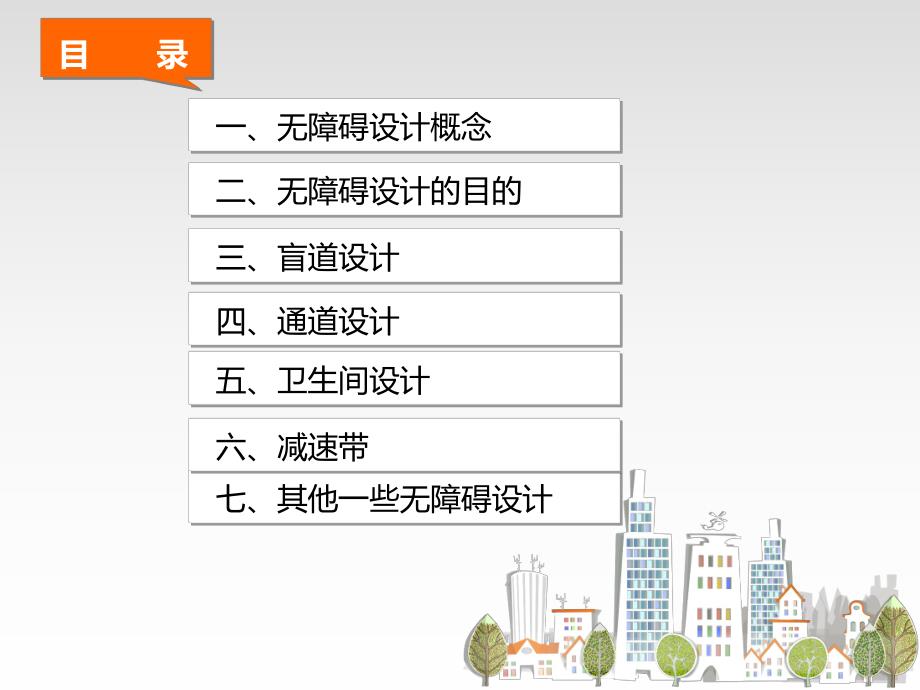 目 录

一、无障碍设计概念

二、无障碍设计的目的

三、盲道设计

四、通道设计

五、卫生间设计

六、减速带

七、其他一些无障碍设计